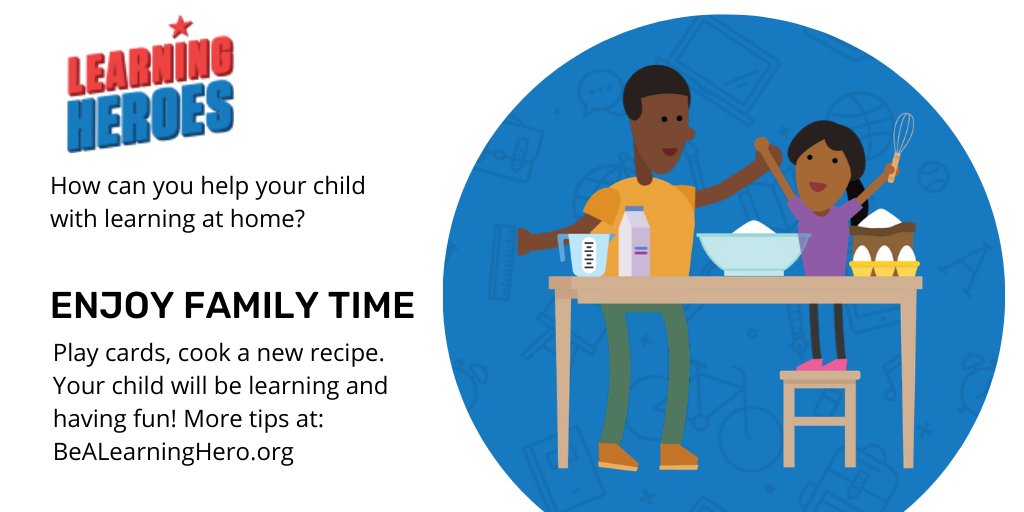 LEARNING HEROES

How can you help your child with learning at home?

ENJOY FAMILY TIME

Play cards, cook a new recipe. Your child will be learning and having fun! More tips at: BeALearningHero.org